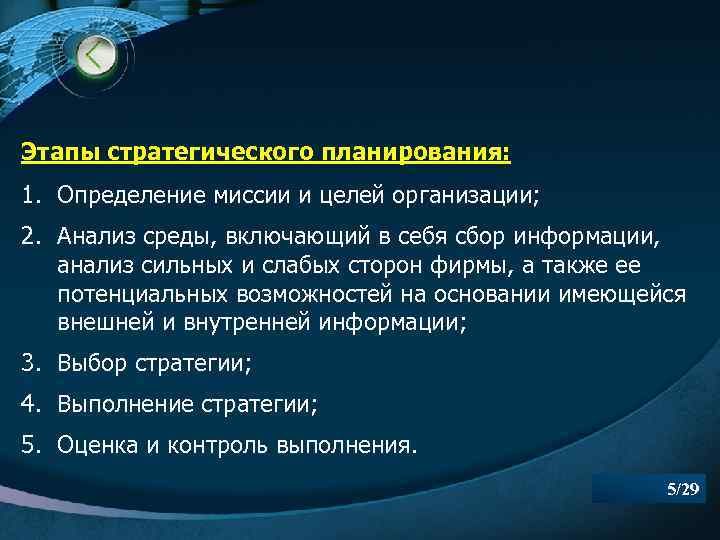 Этапы стратегического планирования:

1. Определение миссии и целей организации;

2. Анализ среды, включающий в себя сбор информации, анализ сильных и слабых сторон фирмы, а также ее потенциальных возможностей на основании имеющейся внешней и внутренней информации;

3. Выбор стратегии;

4. Выполнение стратегии;

5. Оценка и контроль выполнения.

5/29